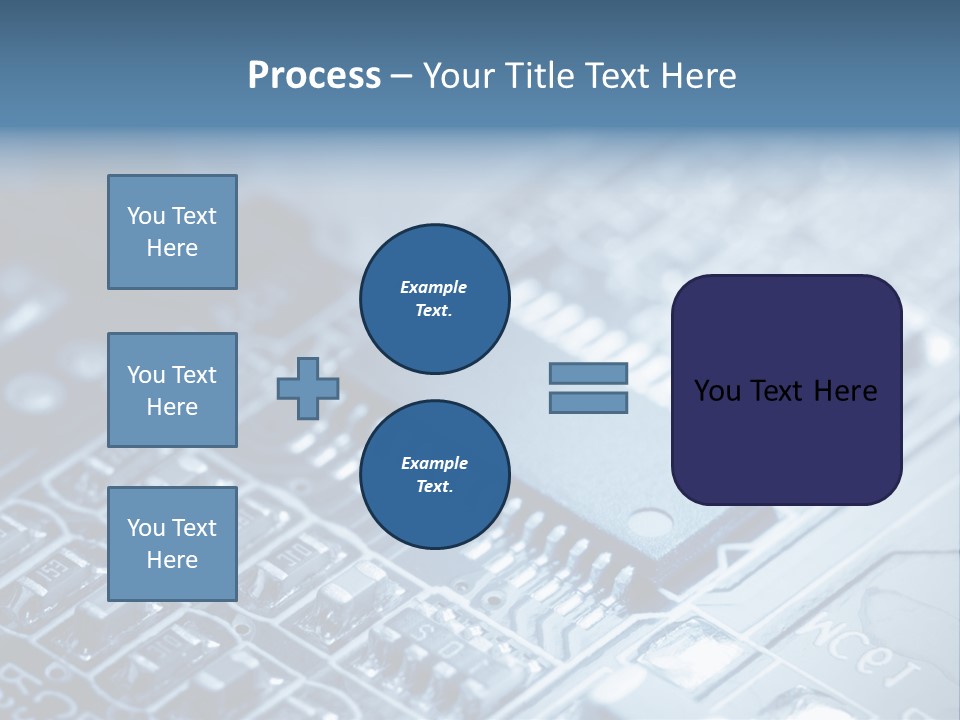 Process – Your Title Text Here

You Text Here

You Text Here

You Text Here

Example Text.

Example Text.

You Text Here